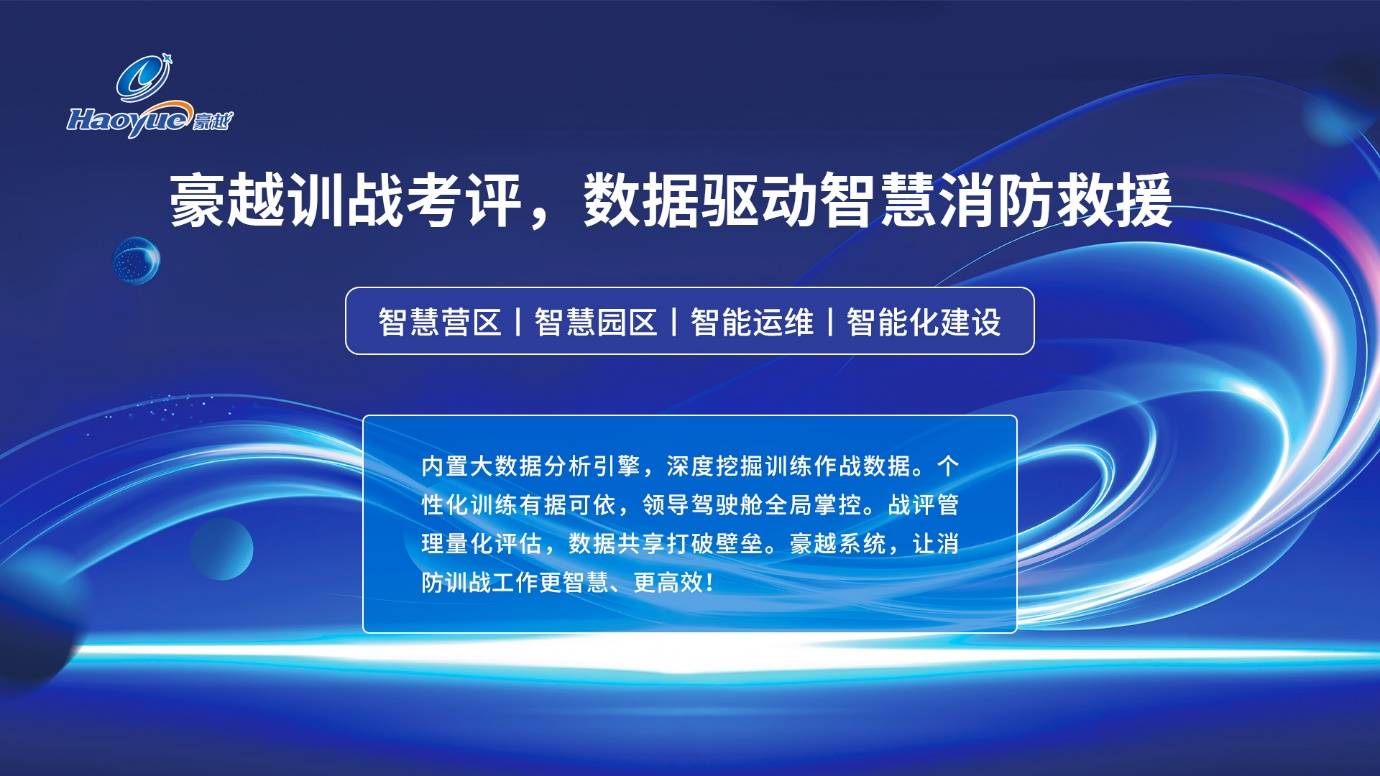 Haoyue 豪越

豪越训战考评，数据驱动智慧消防救援

智慧营区丨智慧园区丨智能运维丨智能化建设

内置大数据分析引擎，深度挖掘训练作战数据。个性化训练有据可依，领导驾驶舱全局掌控。战评管理量化评估，数据共享打破壁垒。豪越系统，让消防训战工作更智慧、更高效！